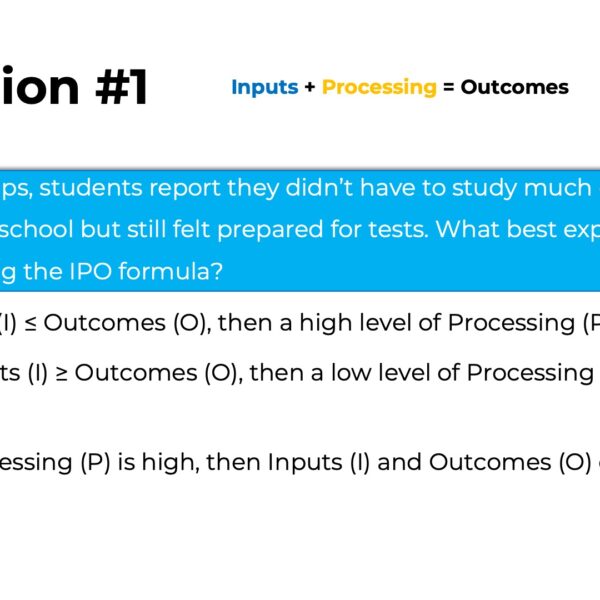 ion #1

Inputs + Processing = Outcomes

ps, students report they didn't have to study much school but still felt prepared for tests. What best exp g the IPO formula?

(I) ≤ Outcomes (O), then a high level of Processing (P

ts (I) ≥ Outcomes (O), then a low level of Processing

essing (P) is high, then Inputs (I) and Outcomes (O)